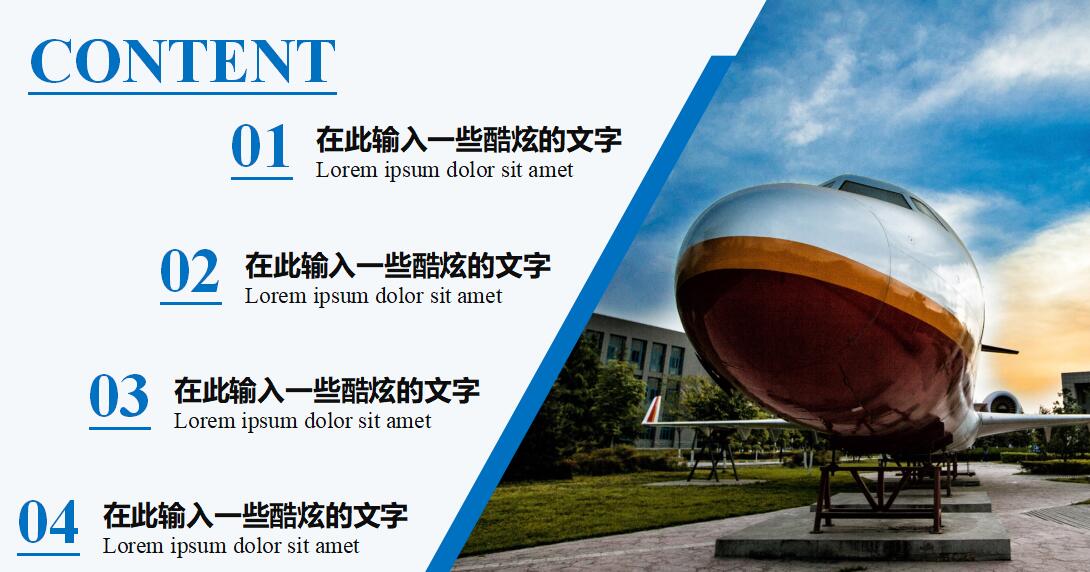 CONTENT

01
在此输入一些酷炫的文字
Lorem ipsum dolor sit amet

02
在此输入一些酷炫的文字
Lorem ipsum dolor sit amet

03
在此输入一些酷炫的文字
Lorem ipsum dolor sit amet

04
在此输入一些酷炫的文字
Lorem ipsum dolor sit amet